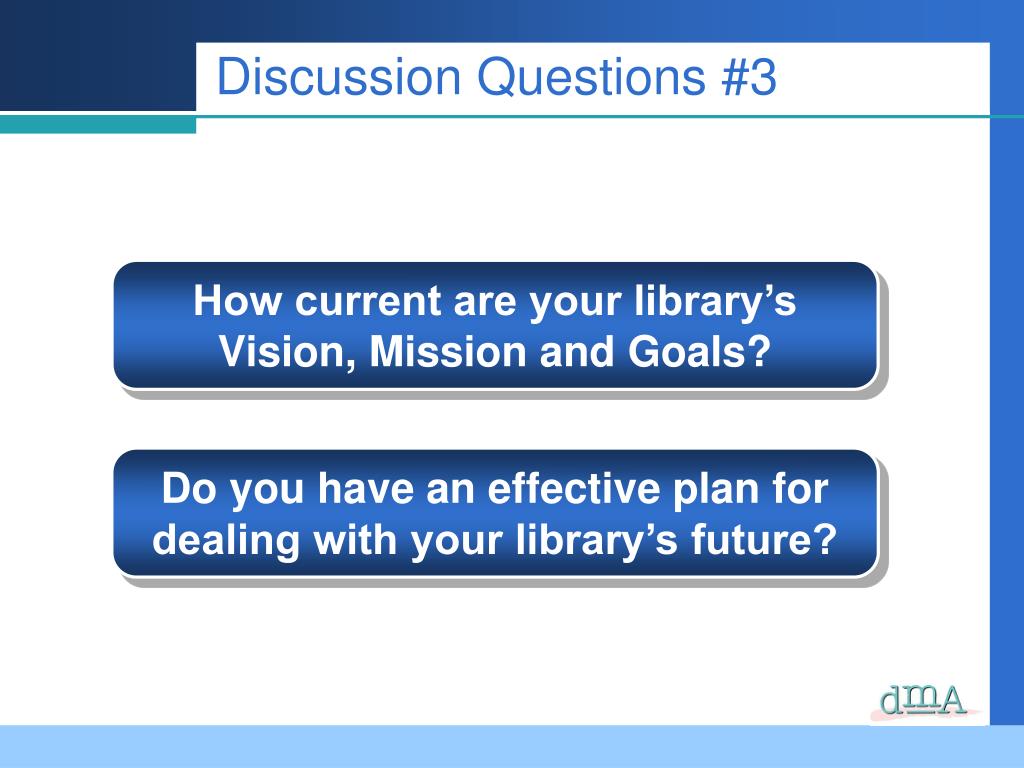 Discussion Questions #3

How current are your library’s Vision, Mission and Goals?

Do you have an effective plan for dealing with your library’s future?

dmA